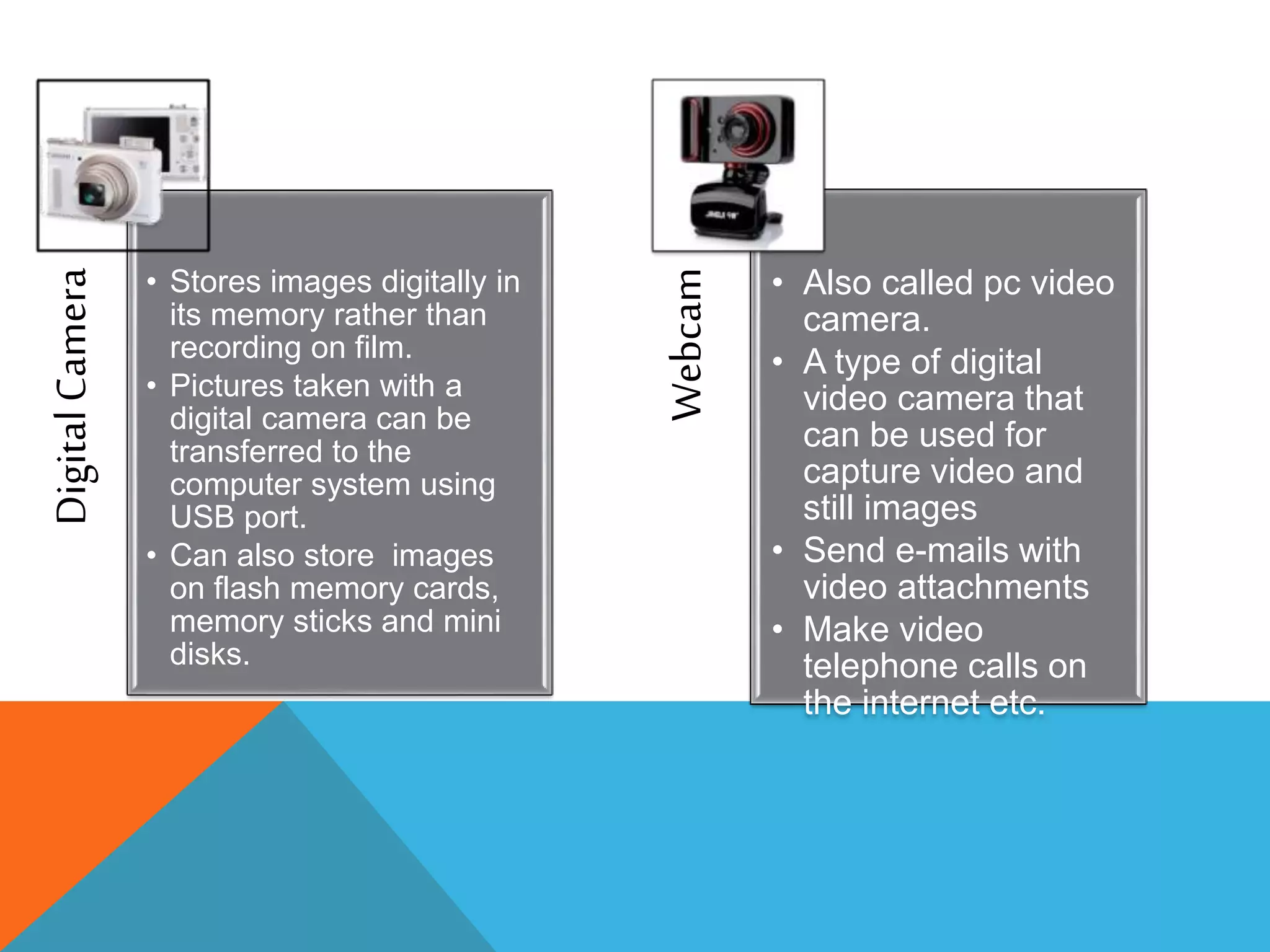 Digital Camera

• Stores images digitally in its memory rather than recording on film.
• Pictures taken with a digital camera can be transferred to the computer system using USB port.
• Can also store  images on flash memory cards, memory sticks and mini disks.

Webcam

• Also called pc video camera.
• A type of digital video camera that can be used for capture video and still images
• Send e-mails with video attachments
• Make video telephone calls on the internet etc.